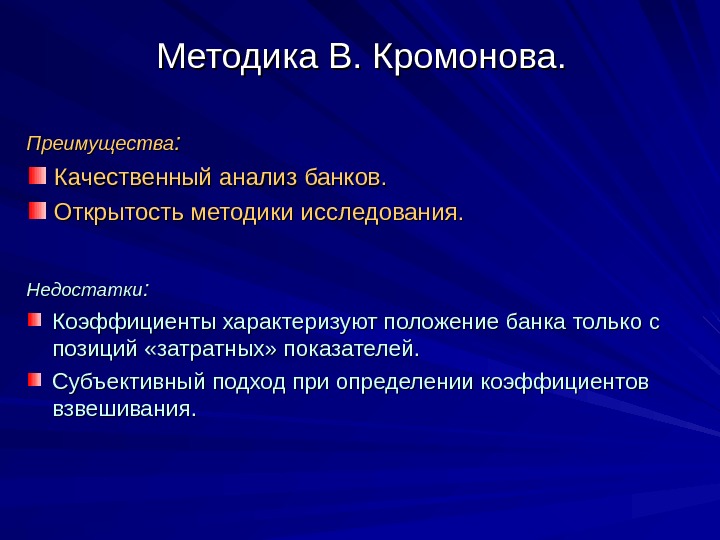 Методика В. Кромонова.

Преимущества:

Качественный анализ банков.

Открытость методики исследования.

Недостатки:

Коэффициенты характеризуют положение банка только с позиций «затратных» показателей.

Субъективный подход при определении коэффициентов взвешивания.